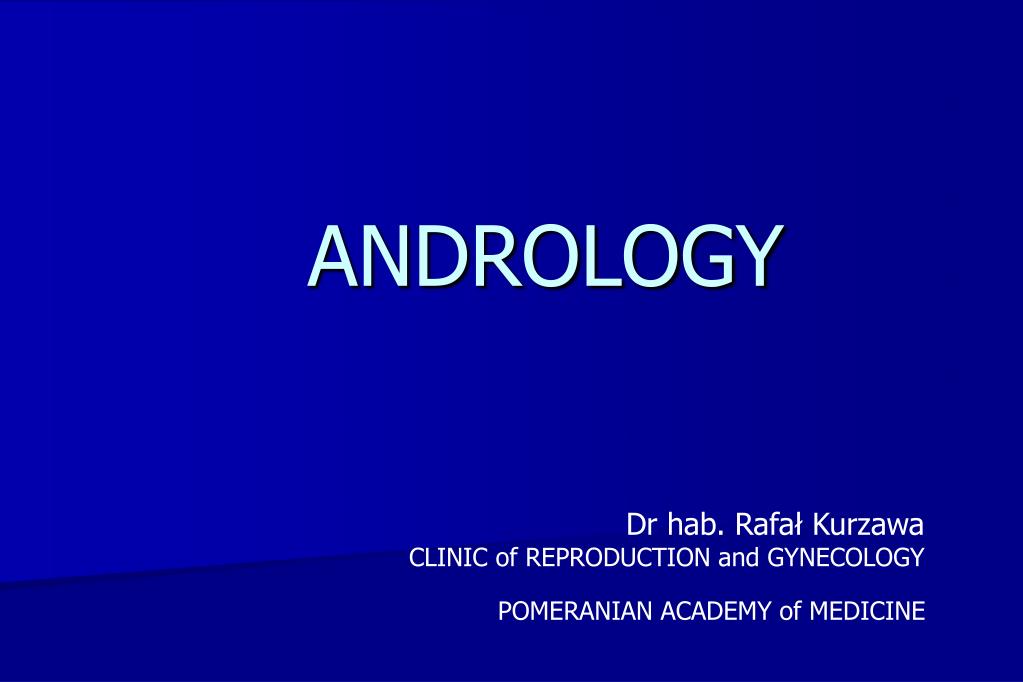 ANDROLOGY

Dr hab. Rafał Kurzawa
CLINIC of REPRODUCTION and GYNECOLOGY

POMERANIAN ACADEMY of MEDICINE